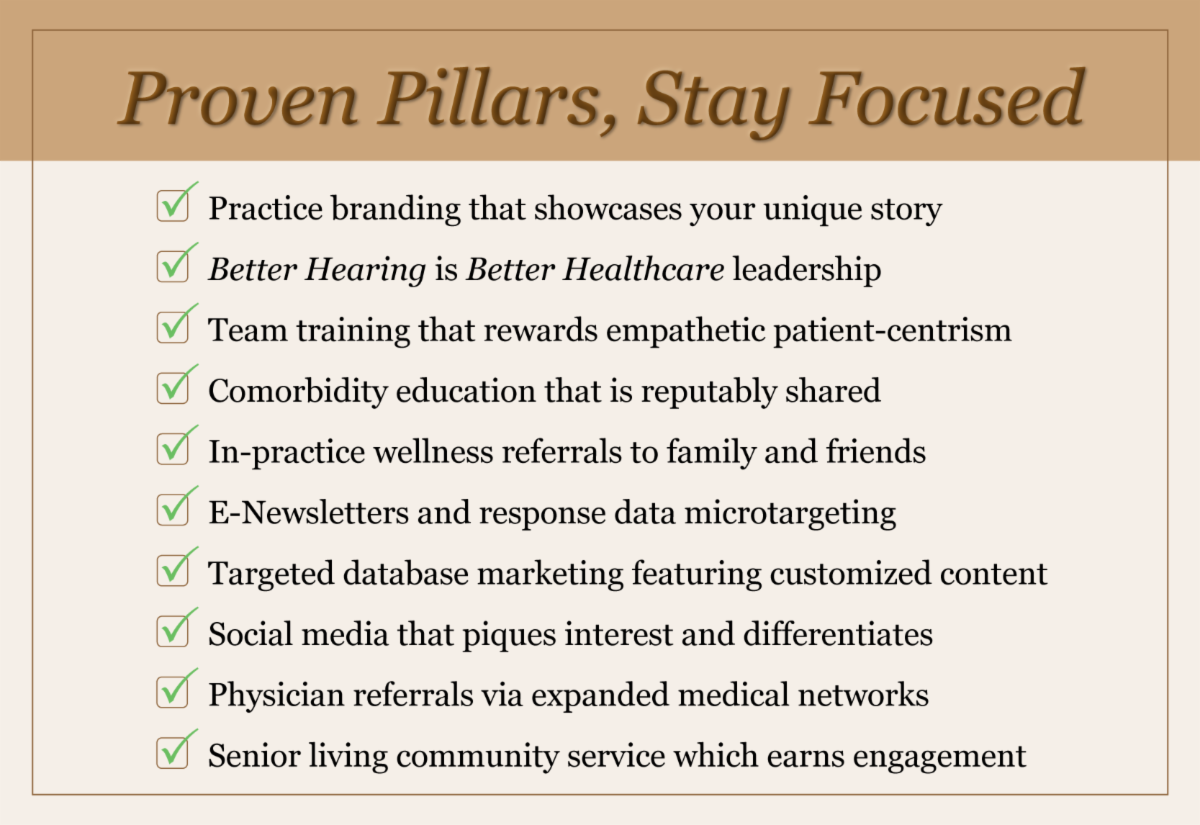 Proven Pillars, Stay Focused

Practice branding that showcases your unique story

Better Hearing is Better Healthcare leadership

Team training that rewards empathetic patient-centrism

Comorbidity education that is reputably shared

In-practice wellness referrals to family and friends

E-Newsletters and response data microtargeting

Targeted database marketing featuring customized content

Social media that piques interest and differentiates

Physician referrals via expanded medical networks

Senior living community service which earns engagement